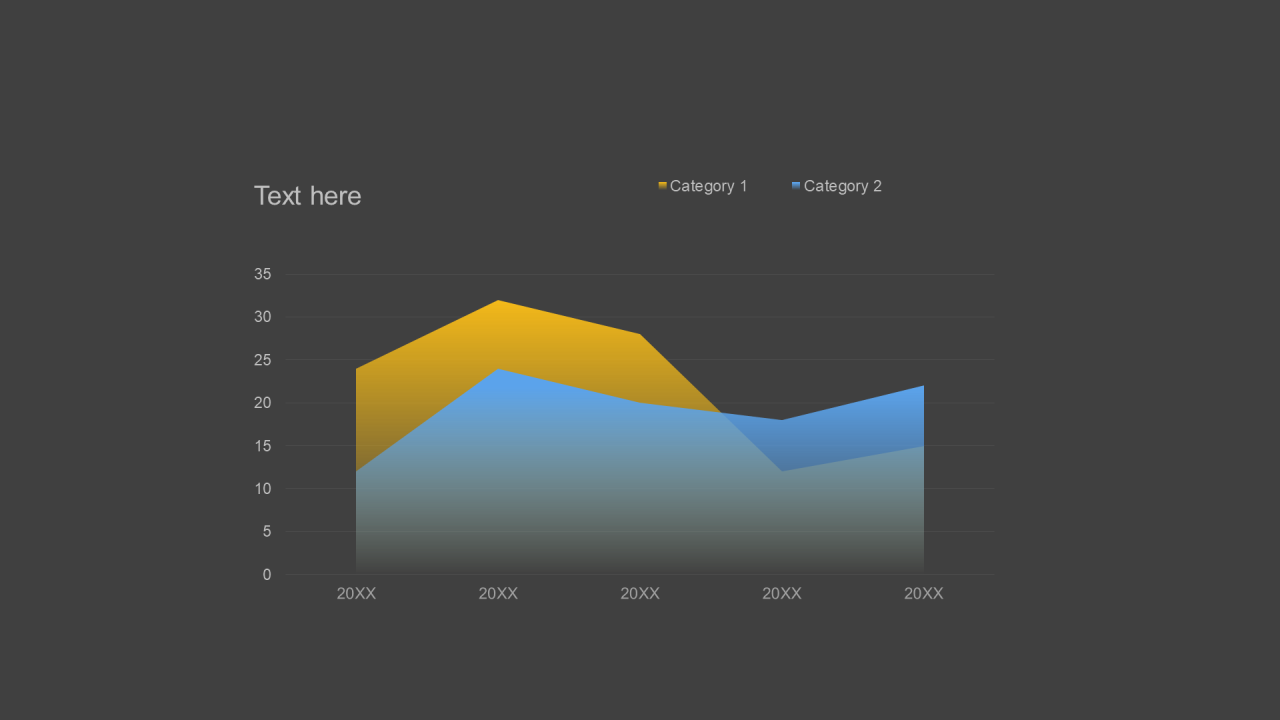 Text here

Category 1
Category 2

35
30
25
20
15
10
5
0

20XX
20XX
20XX
20XX
20XX